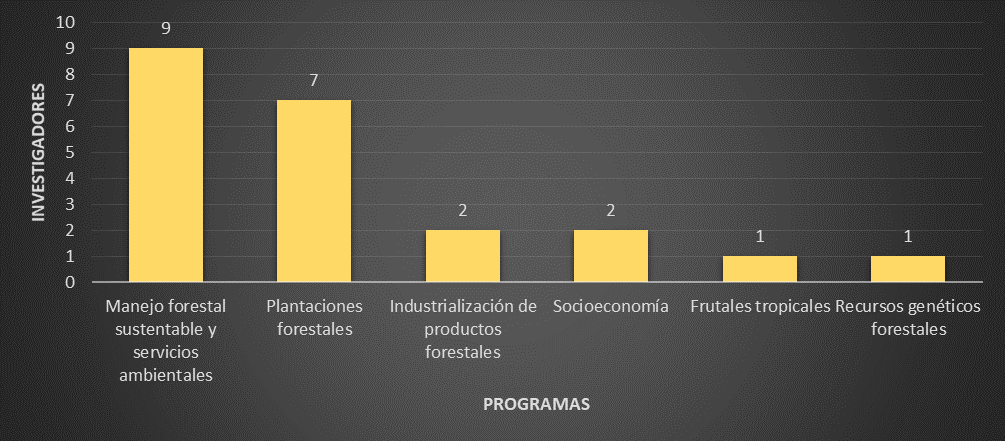 INVESTIGADORES

10
9
8
7
6
5
4
3
2
1
0

9
7
2
2
1
1

Manejo forestal sustentable y servicios ambientales
Plantaciones forestales
Industrialización de productos forestales
Socioeconomía
Frutales tropicales
Recursos genéticos forestales

PROGRAMAS